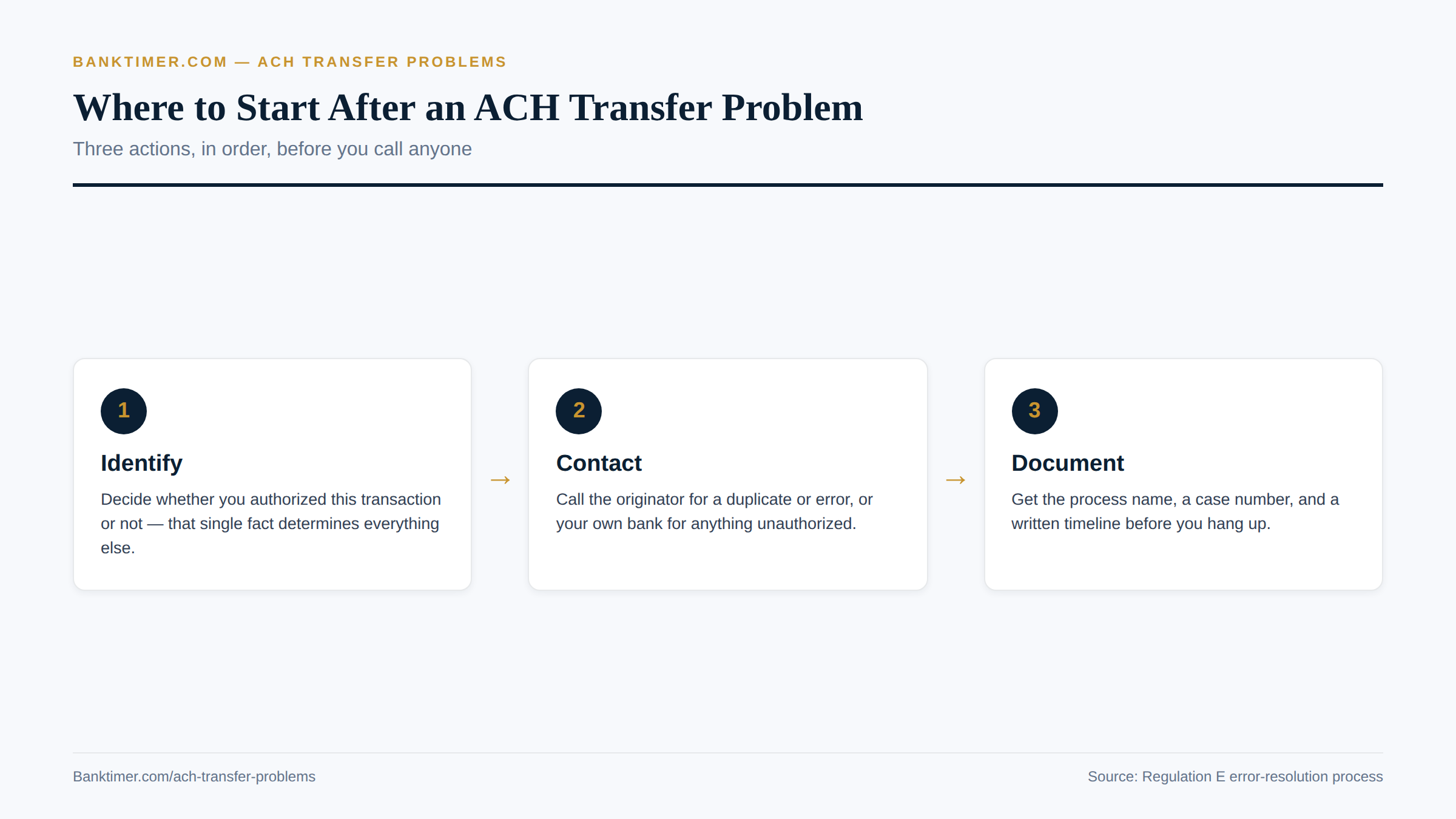 BANKTIMER.COM — ACH TRANSFER PROBLEMS

Where to Start After an ACH Transfer Problem

Three actions, in order, before you call anyone

1

Identify

Decide whether you authorized this transaction or not — that single fact determines everything else.

→

2

Contact

Call the originator for a duplicate or error, or your own bank for anything unauthorized.

→

3

Document

Get the process name, a case number, and a written timeline before you hang up.

Banktimer.com/ach-transfer-problems

Source: Regulation E error-resolution process